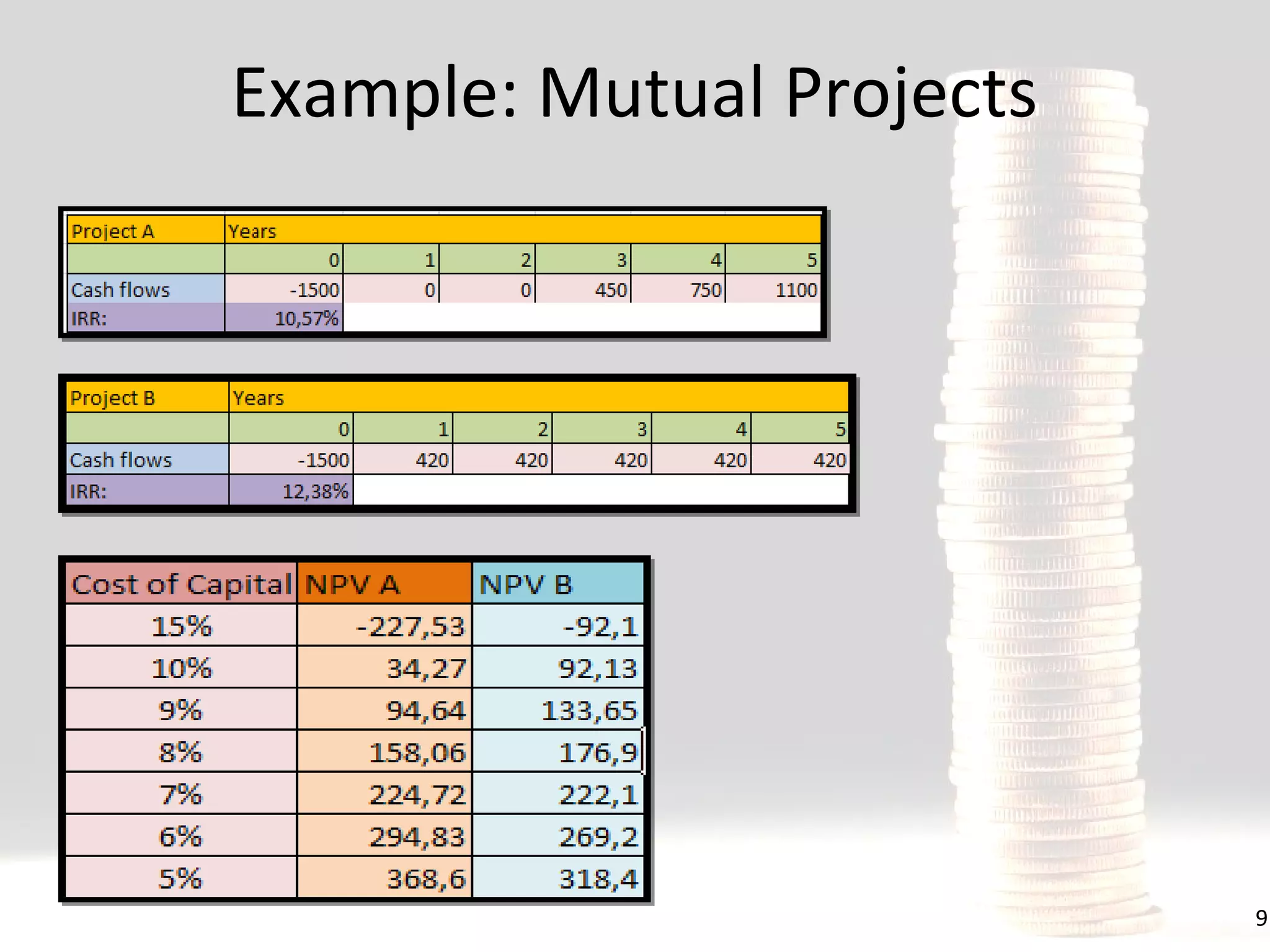 Example: Mutual Projects

| Project A | Years | | | | | |
|---|---|---|---|---|---|---|
| | 0 | 1 | 2 | 3 | 4 | 5 |
| Cash flows | -1500 | 0 | 0 | 450 | 750 | 1100 |
| IRR: | 10,57% | | | | | |

| Project B | Years | | | | | |
|---|---|---|---|---|---|---|
| | 0 | 1 | 2 | 3 | 4 | 5 |
| Cash flows | -1500 | 420 | 420 | 420 | 420 | 420 |
| IRR: | 12,38% | | | | | |

| Cost of Capital | NPV A | NPV B |
|---|---|---|
| 15% | -227,53 | -92,1 |
| 10% | 34,27 | 92,13 |
| 9% | 94,64 | 133,65 |
| 8% | 158,06 | 176,9 |
| 7% | 224,72 | 222,1 |
| 6% | 294,83 | 269,2 |
| 5% | 368,6 | 318,4 |

9